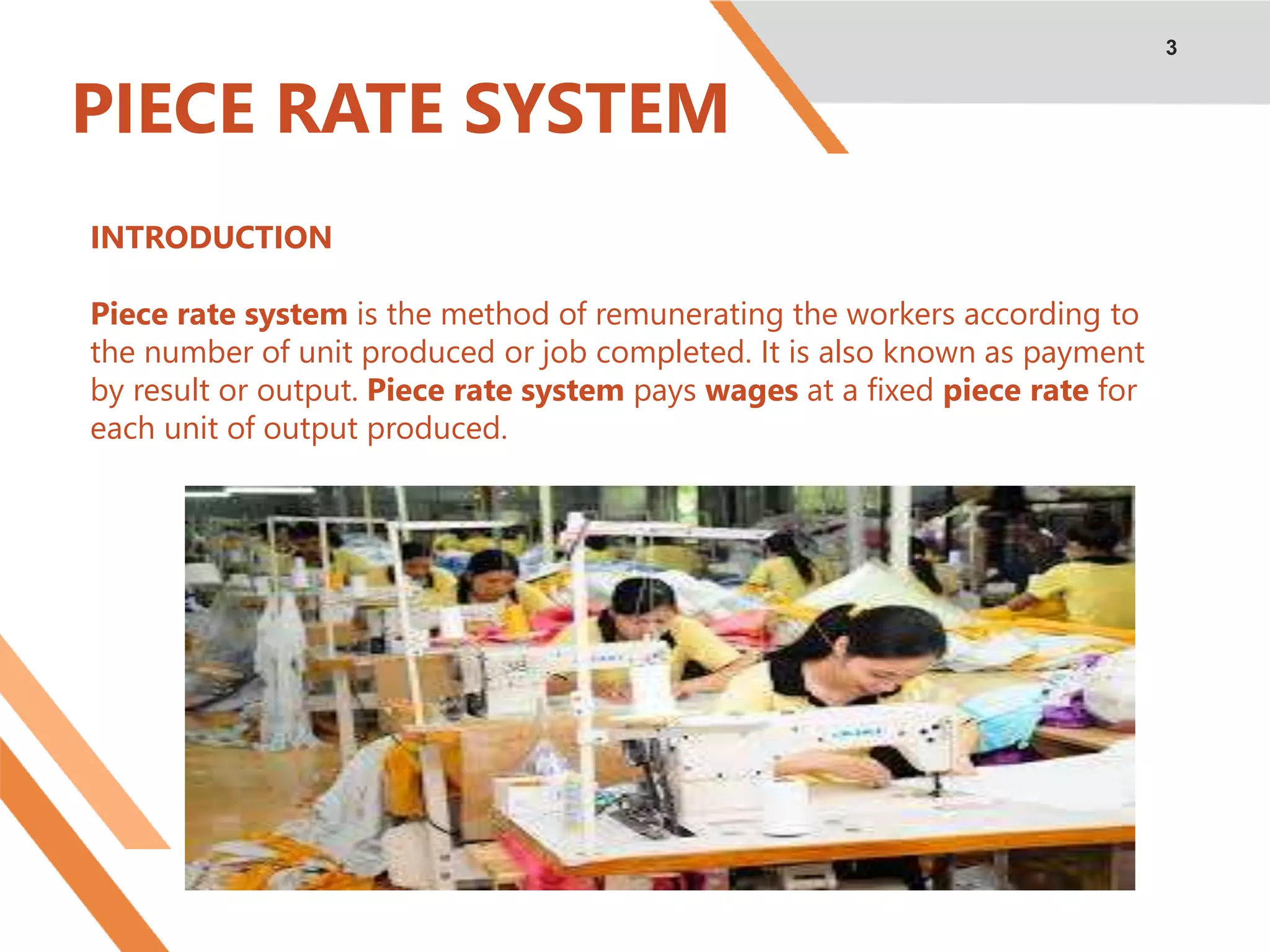 3

PIECE RATE SYSTEM

INTRODUCTION

Piece rate system is the method of remunerating the workers according to the number of unit produced or job completed. It is also known as payment by result or output. Piece rate system pays wages at a fixed piece rate for each unit of output produced.